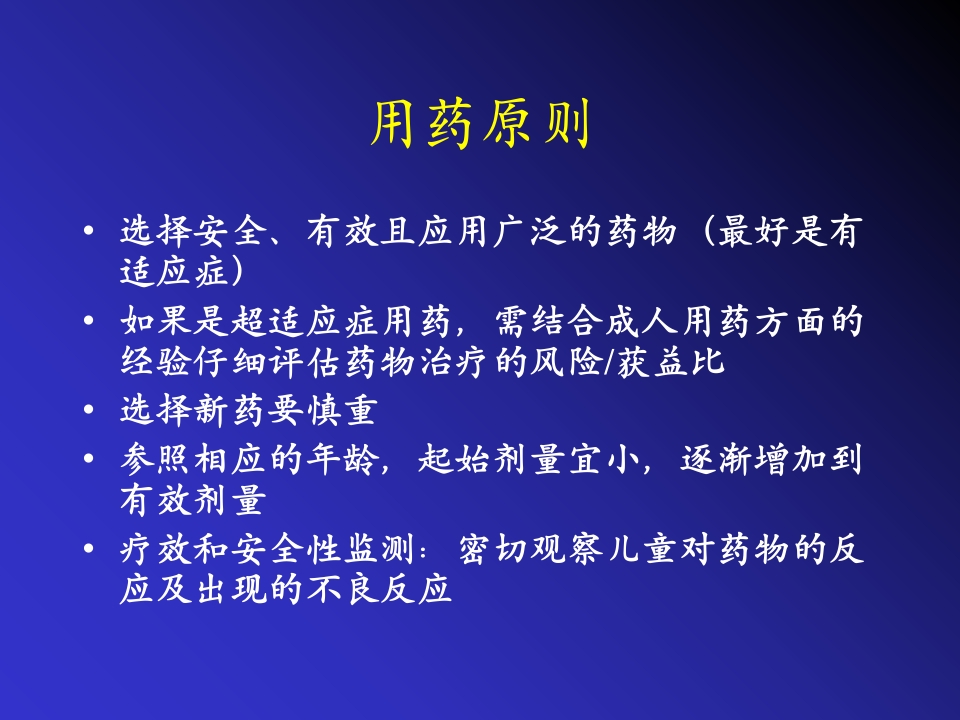 用药原则

• 选择安全、有效且应用广泛的药物（最好是有适应症）
• 如果是超适应症用药，需结合成人用药方面的经验仔细评估药物治疗的风险/获益比
• 选择新药要慎重
• 参照相应的年龄，起始剂量宜小，逐渐增加到有效剂量
• 疗效和安全性监测：密切观察儿童对药物的反应及出现的不良反应